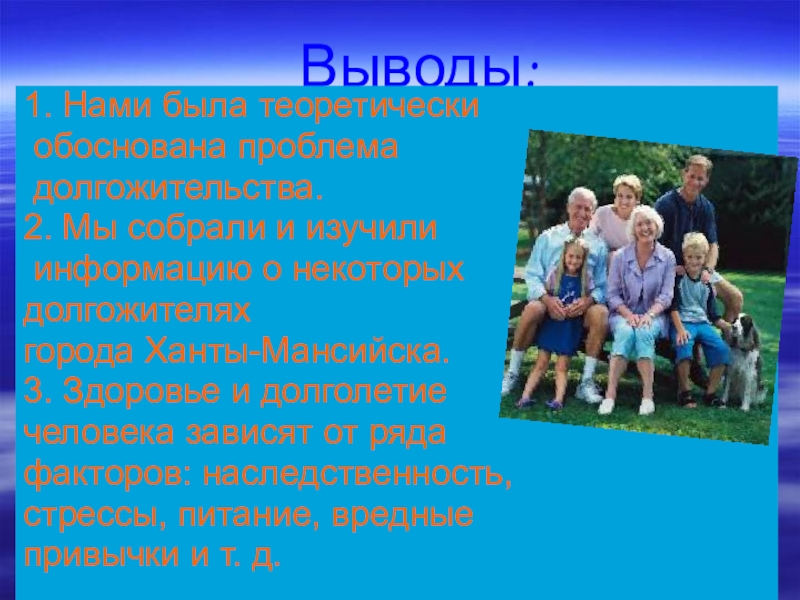 Выводы:

1. Нами была теоретически обоснована проблема долгожительства.

2. Мы собрали и изучили информацию о некоторых долгожителях города Ханты-Мансийска.

3. Здоровье и долголетие человека зависят от ряда факторов: наследственность, стрессы, питание, вредные привычки и т. д.